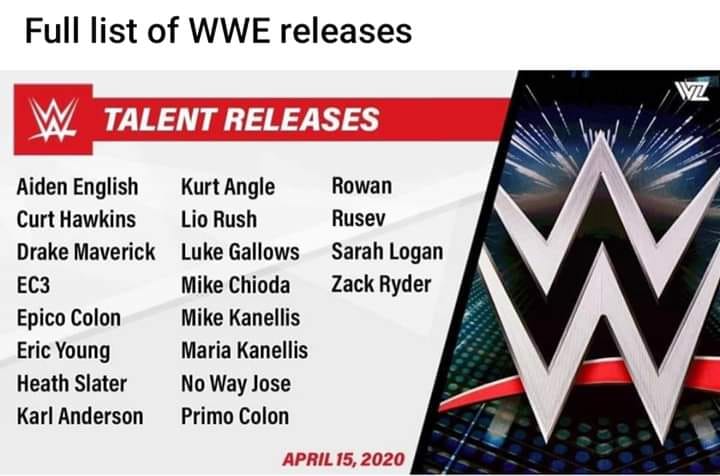 Full list of WWE releases

TALENT RELEASES

WZ

Aiden English
Curt Hawkins
Drake Maverick
EC3
Epico Colon
Eric Young
Heath Slater
Karl Anderson

Kurt Angle
Lio Rush
Luke Gallows
Mike Chioda
Mike Kanellis
Maria Kanellis
No Way Jose
Primo Colon

Rowan
Rusev
Sarah Logan
Zack Ryder

APRIL 15, 2020